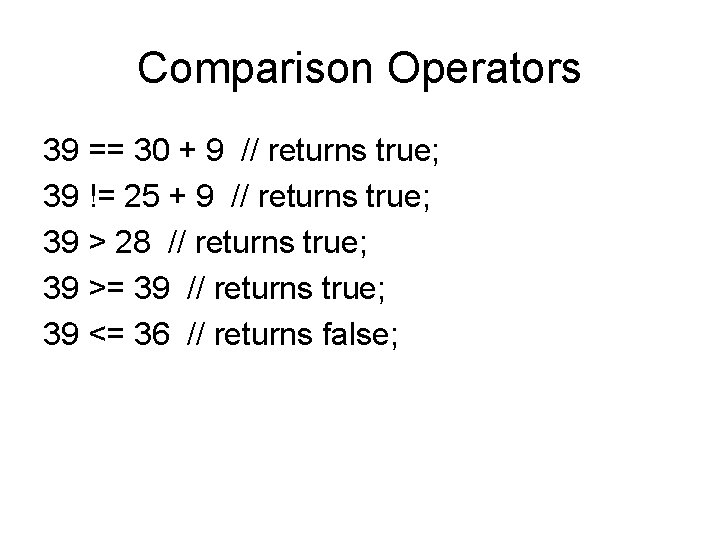 Comparison Operators

39 == 30 + 9 // returns true;

39 != 25 + 9 // returns true;

39 > 28 // returns true;

39 >= 39 // returns true;

39 <= 36 // returns false;